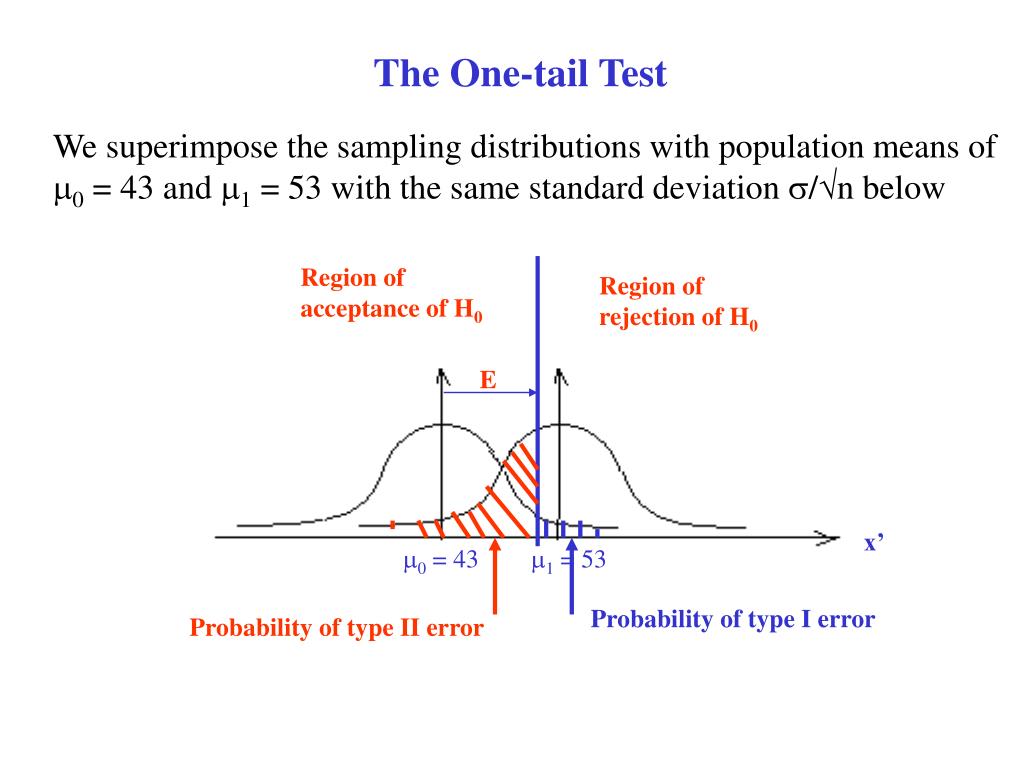 The One-tail Test

We superimpose the sampling distributions with population means of $\mu_0 = 43$ and $\mu_1 = 53$ with the same standard deviation $\sigma/\sqrt{n}$ below

Region of acceptance of $H_0$

Region of rejection of $H_0$

E

x'

$\mu_0 = 43$

$\mu_1 = 53$

Probability of type II error

Probability of type I error